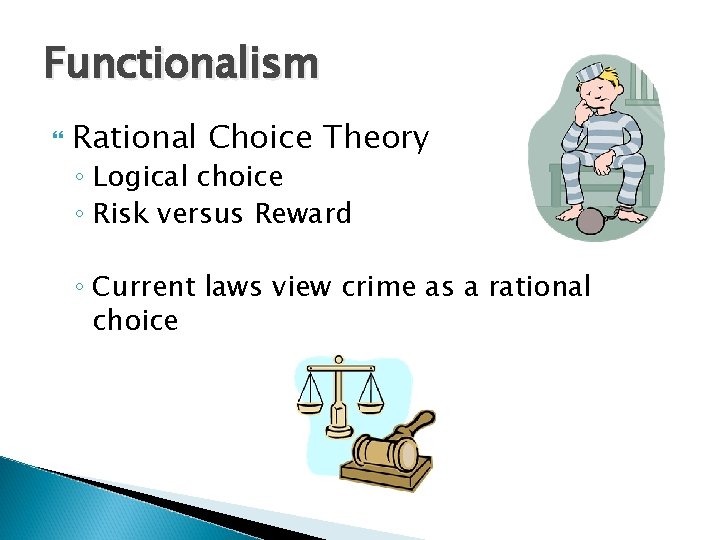 Functionalism

Rational Choice Theory
◦ Logical choice
◦ Risk versus Reward

◦ Current laws view crime as a rational choice